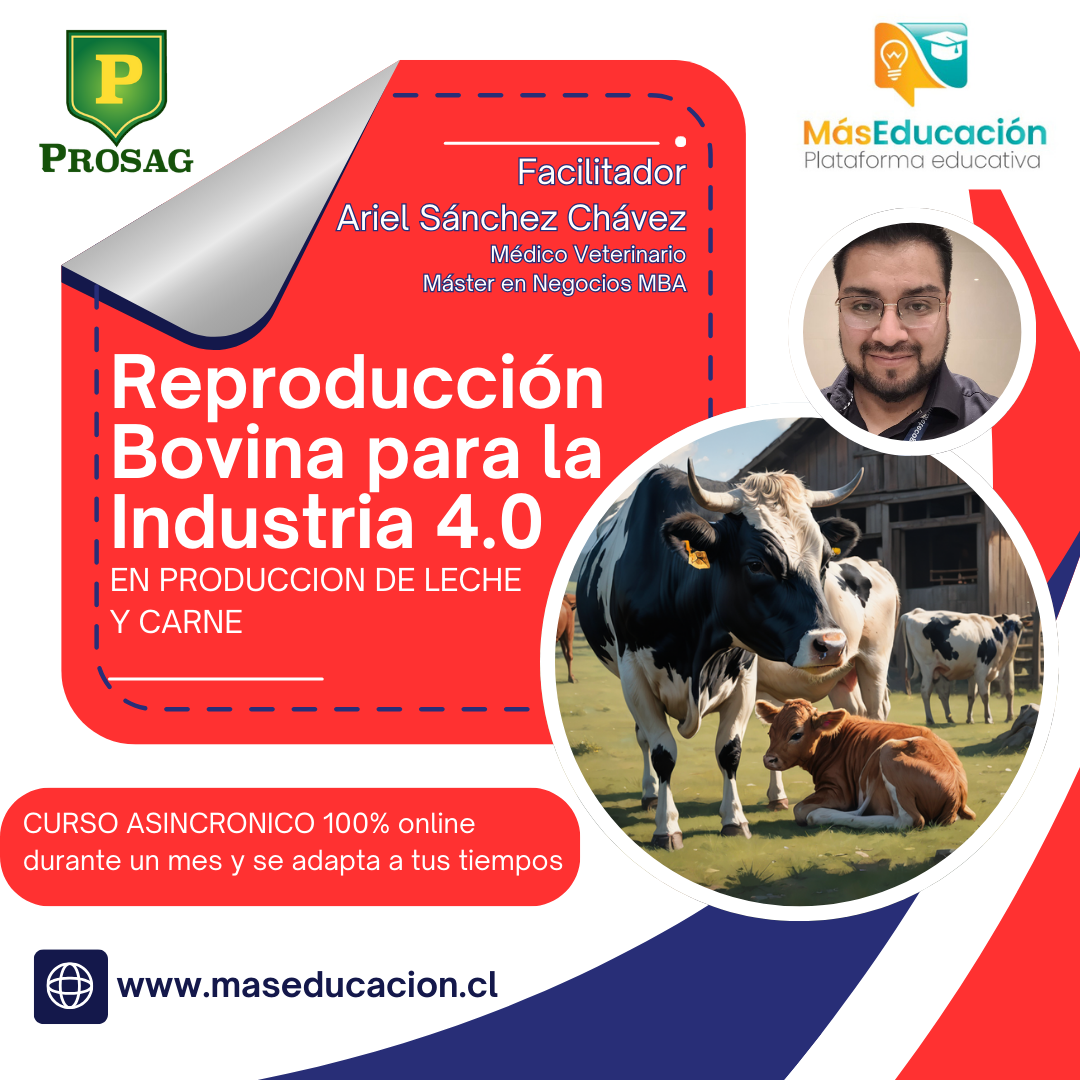 P
PROSAG

MásEducación
Plataforma educativa

Facilitador
Ariel Sánchez Chávez
Médico Veterinario
Máster en Negocios MBA

Reproducción Bovina para la Industria 4.0
EN PRODUCCION DE LECHE Y CARNE

CURSO ASINCRONICO 100% online durante un mes y se adapta a tus tiempos

www.maseducacion.cl